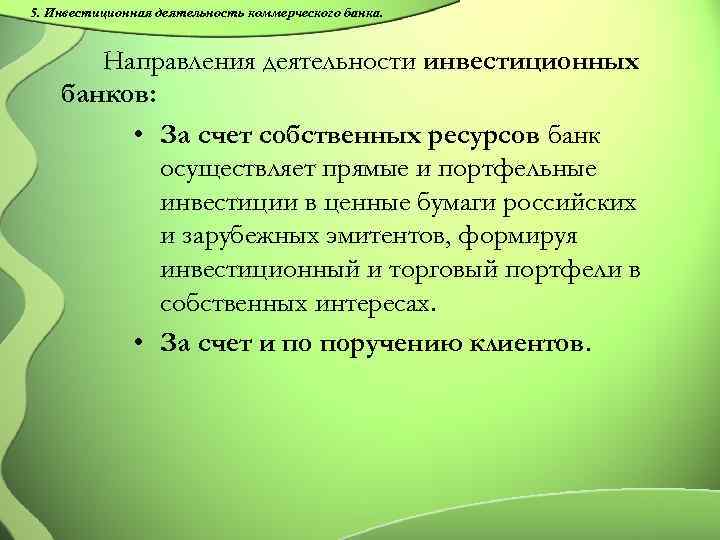 5. Инвестиционная деятельность коммерческого банка.

Направления деятельности инвестиционных банков:

• За счет собственных ресурсов банк осуществляет прямые и портфельные инвестиции в ценные бумаги российских и зарубежных эмитентов, формируя инвестиционный и торговый портфели в собственных интересах.

• За счет и по поручению клиентов.